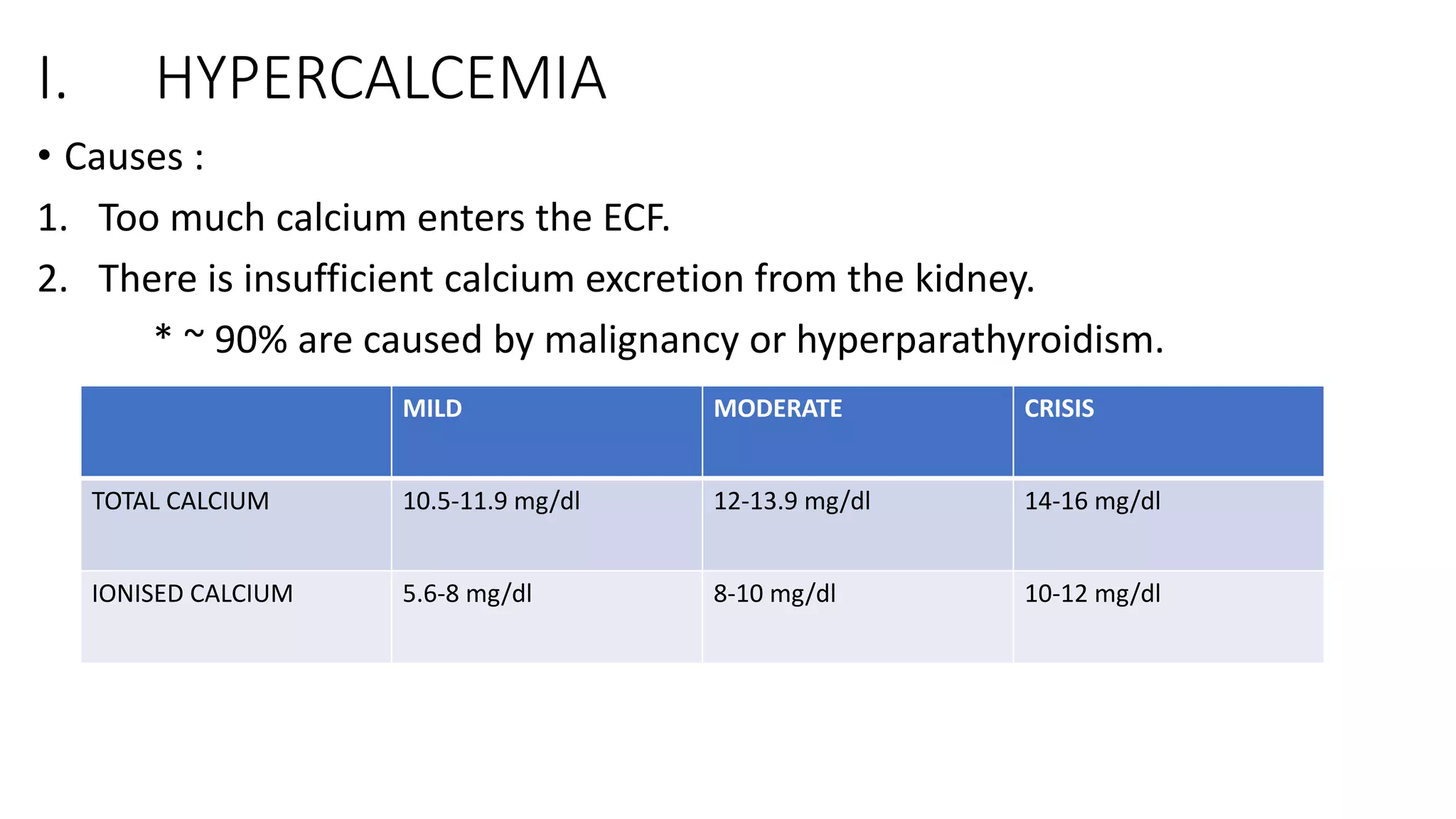 I. HYPERCALCEMIA

• Causes :

1. Too much calcium enters the ECF.

2. There is insufficient calcium excretion from the kidney.

* ~ 90% are caused by malignancy or hyperparathyroidism.

| | MILD | MODERATE | CRISIS |
|---|---|---|---|
| TOTAL CALCIUM | 10.5-11.9 mg/dl | 12-13.9 mg/dl | 14-16 mg/dl |
| IONISED CALCIUM | 5.6-8 mg/dl | 8-10 mg/dl | 10-12 mg/dl |